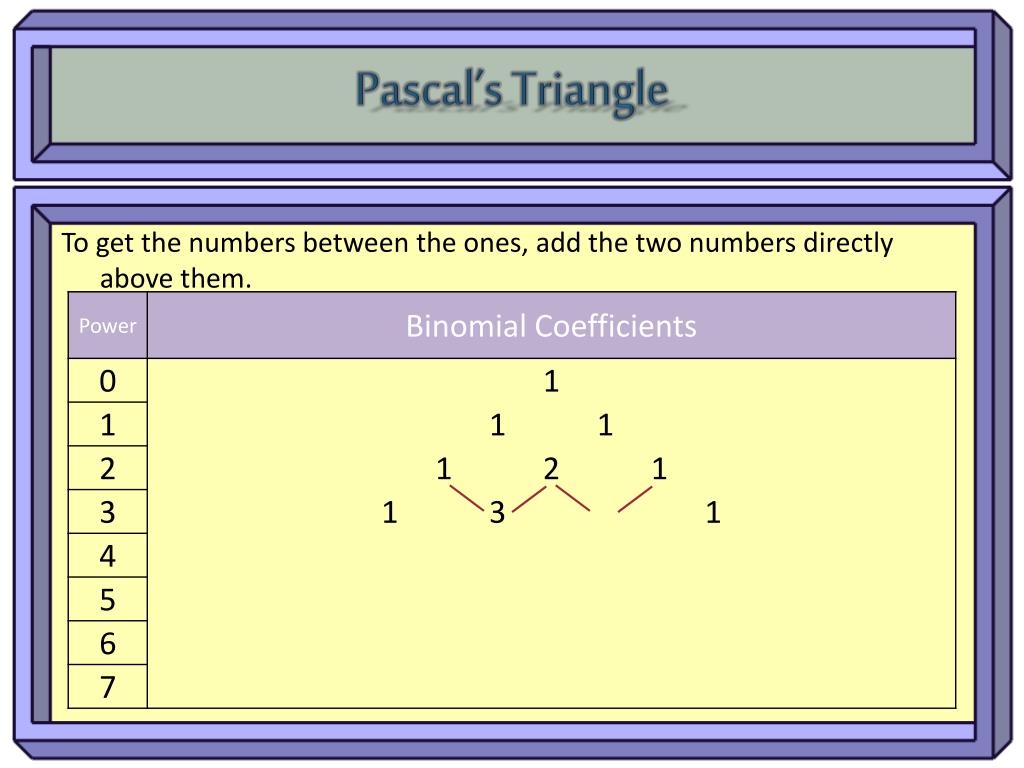 Pascal's Triangle

To get the numbers between the ones, add the two numbers directly above them.

| Power | Binomial Coefficients |
|---|---|
| 0 | 1 |
| 1 | 1 1 |
| 2 | 1 2 1 |
| 3 | 1 3 1 |
| 4 | |
| 5 | |
| 6 | |
| 7 | |